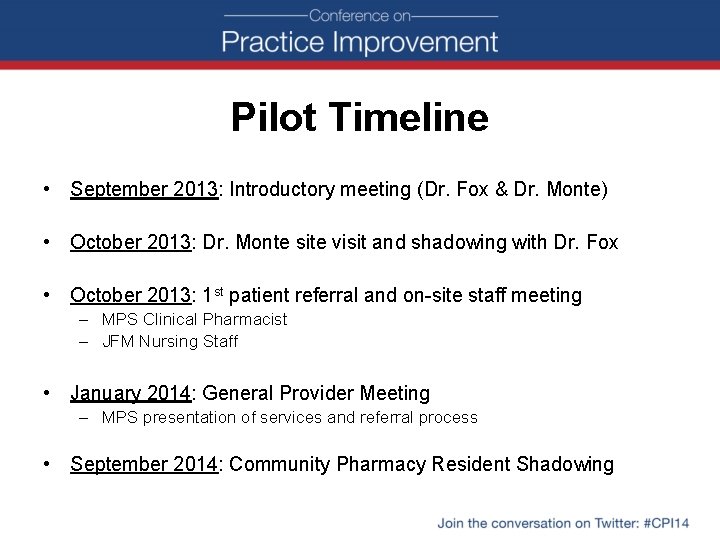 Conference on
Practice Improvement

Pilot Timeline

• September 2013: Introductory meeting (Dr. Fox & Dr. Monte)

• October 2013: Dr. Monte site visit and shadowing with Dr. Fox

• October 2013: 1$^{st}$ patient referral and on-site staff meeting
– MPS Clinical Pharmacist
– JFM Nursing Staff

• January 2014: General Provider Meeting
– MPS presentation of services and referral process

• September 2014: Community Pharmacy Resident Shadowing

Join the conversation on Twitter: #CPI14